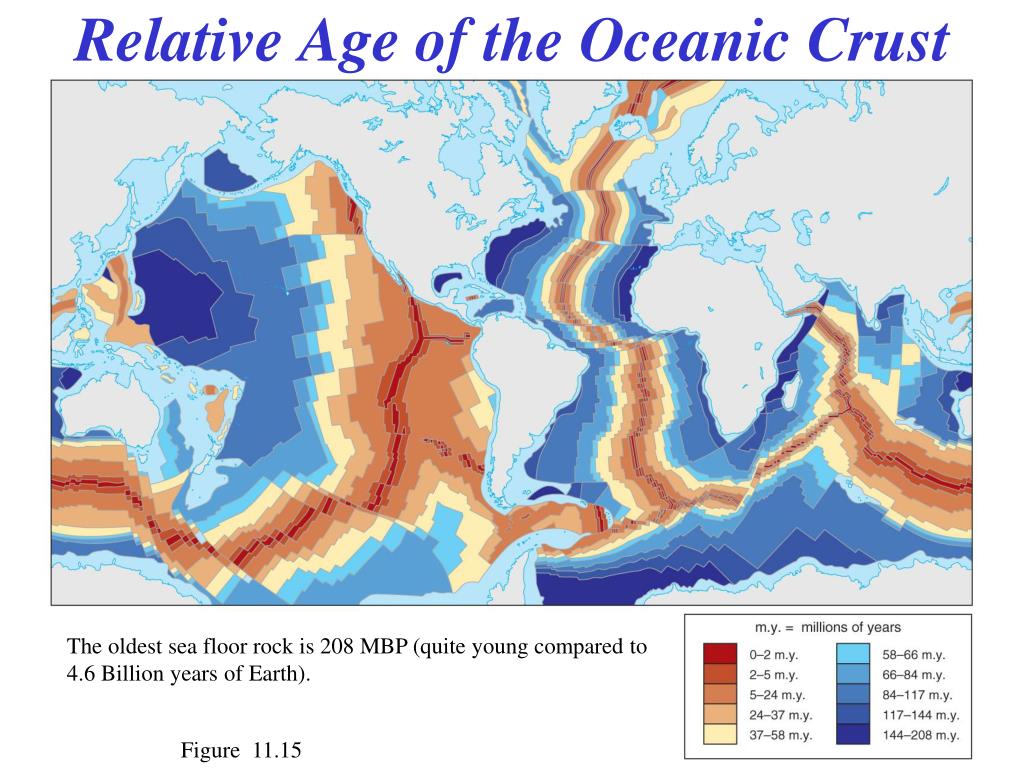 Relative Age of the Oceanic Crust

The oldest sea floor rock is 208 MBP (quite young compared to 4.6 Billion years of Earth).

Figure 11.15

m.y. = millions of years

0–2 m.y.
2–5 m.y.
5–24 m.y.
24–37 m.y.
37–58 m.y.
58–66 m.y.
66–84 m.y.
84–117 m.y.
117–144 m.y.
144–208 m.y.